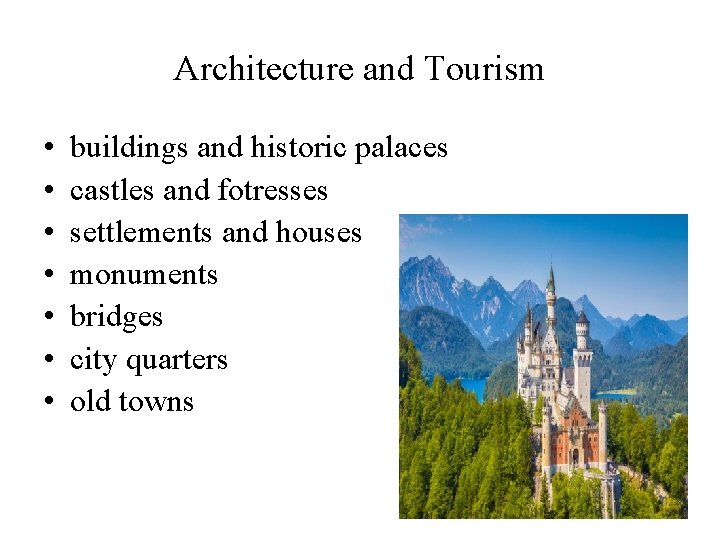 Architecture and Tourism

• buildings and historic palaces
• castles and fotresses
• settlements and houses
• monuments
• bridges
• city quarters
• old towns